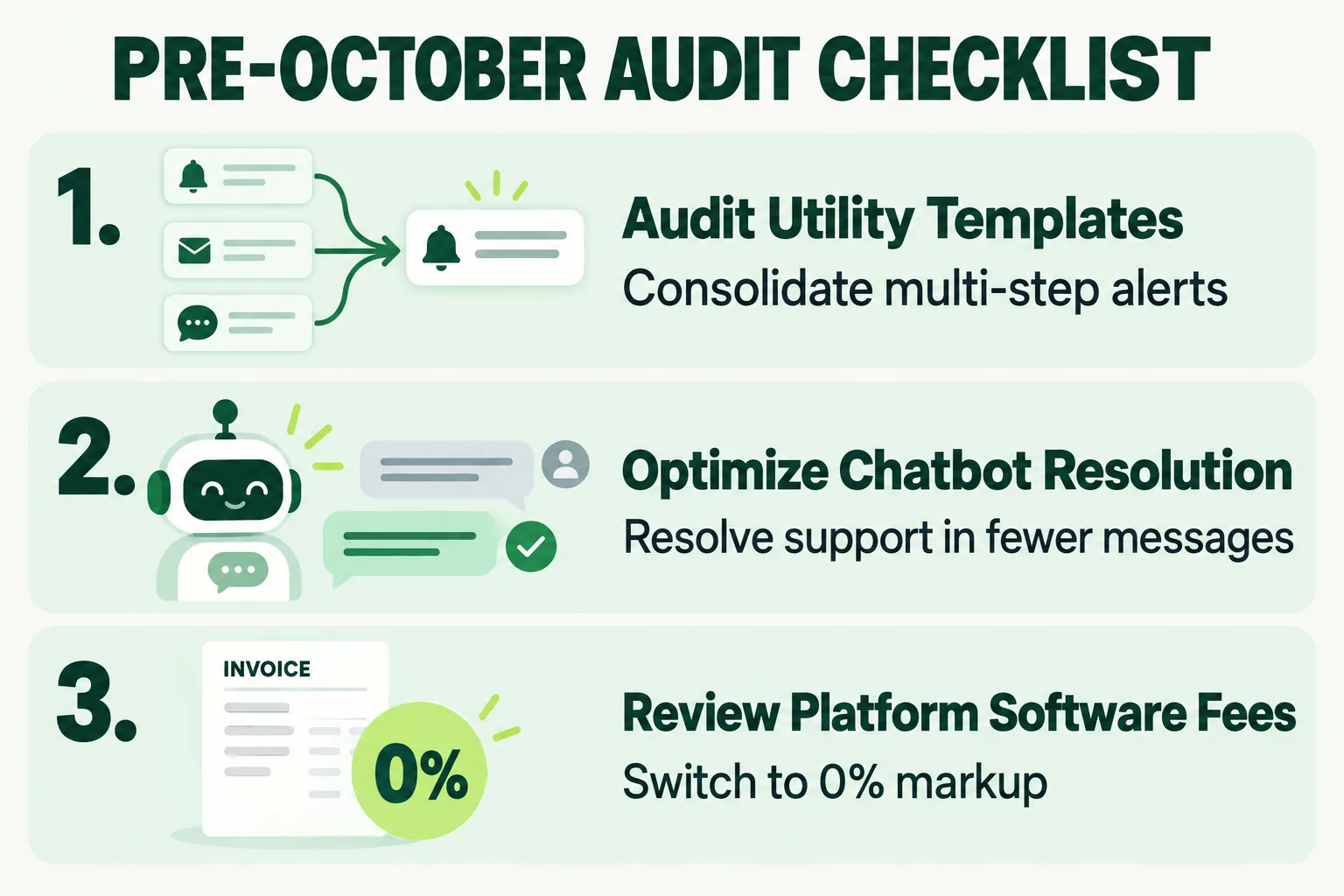 PRE-OCTOBER AUDIT CHECKLIST

1.

Audit Utility Templates
Consolidate multi-step alerts

2.

Optimize Chatbot Resolution
Resolve support in fewer messages

3.

INVOICE

0%

Review Platform Software Fees
Switch to 0% markup